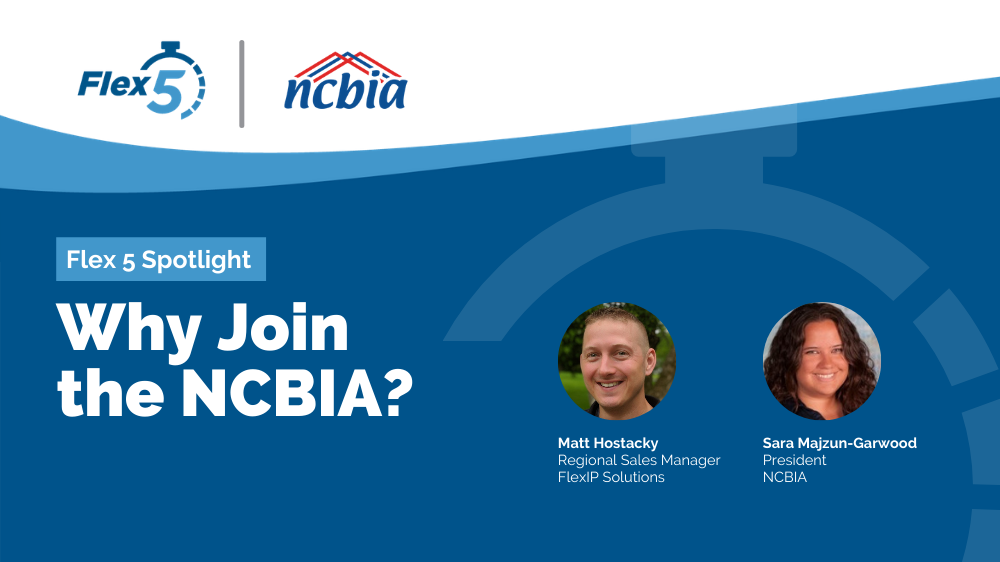 Flex5

ncbia

Flex 5 Spotlight

Why Join the NCBIA?

Matt Hostacky
Regional Sales Manager
FlexIP Solutions

Sara Majzun-Garwood
President
NCBIA